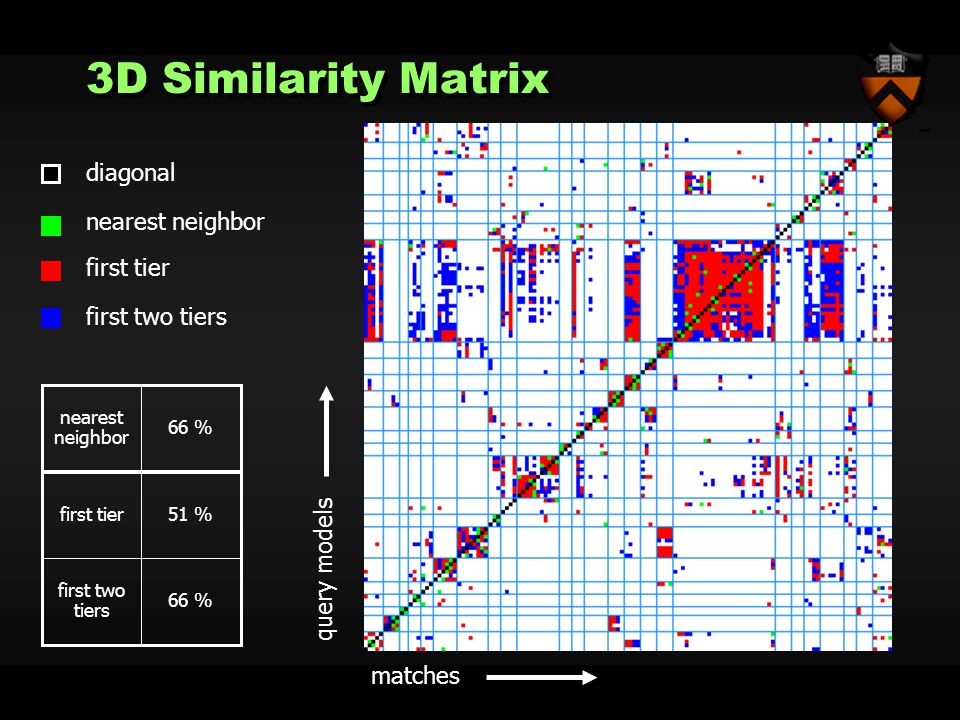 3D Similarity Matrix

diagonal

nearest neighbor

first tier

first two tiers

| nearest neighbor | 66 % |
|---|---|
| first tier | 51 % |
| first two tiers | 66 % |

query models

matches